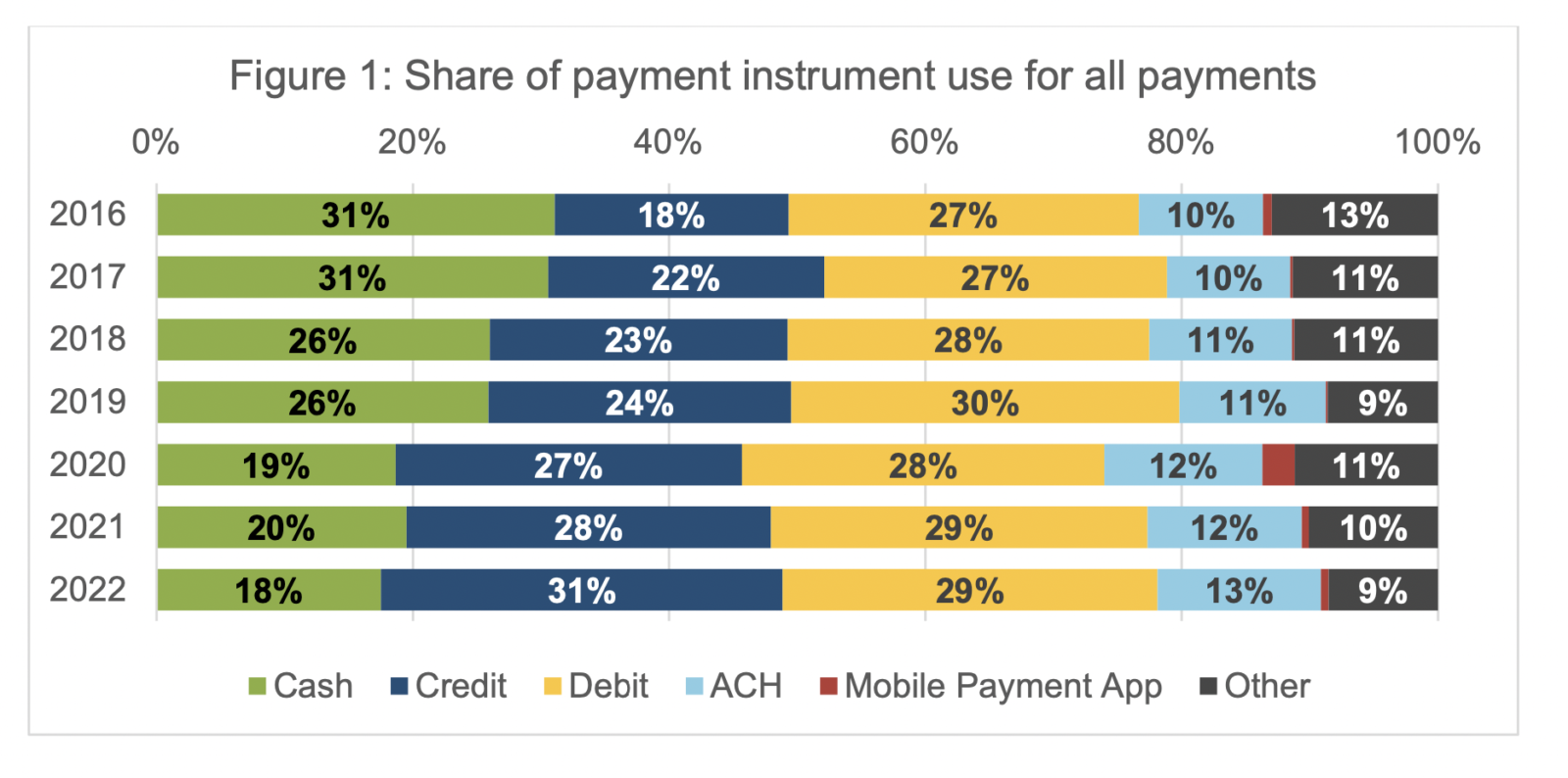 Figure 1: Share of payment instrument use for all payments

0% 20% 40% 60% 80% 100%

2016 31% 18% 27% 10% 13%
2017 31% 22% 27% 10% 11%
2018 26% 23% 28% 11% 11%
2019 26% 24% 30% 11% 9%
2020 19% 27% 28% 12% 11%
2021 20% 28% 29% 12% 10%
2022 18% 31% 29% 13% 9%

Cash Credit Debit ACH Mobile Payment App Other